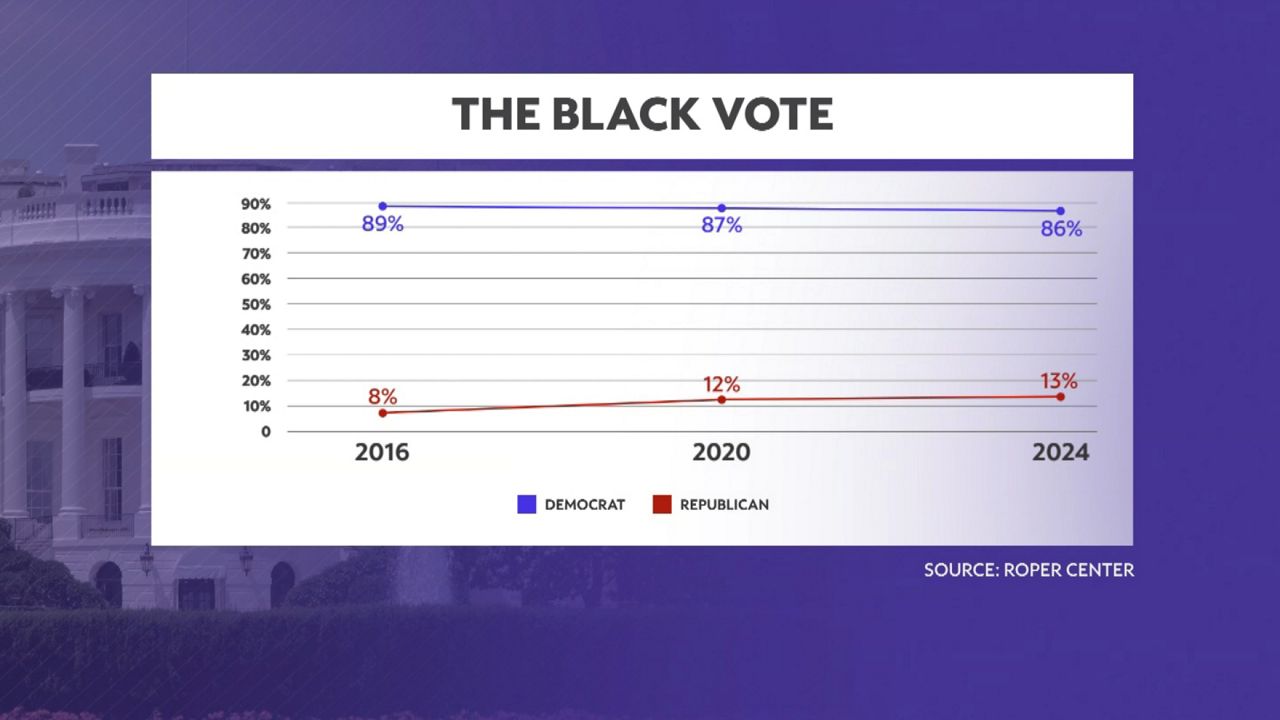 THE BLACK VOTE

90%
80%
70%
60%
50%
40%
30%
20%
10%
0

89%
87%
86%
8%
12%
13%

2016
2020
2024

DEMOCRAT
REPUBLICAN

SOURCE: ROPER CENTER